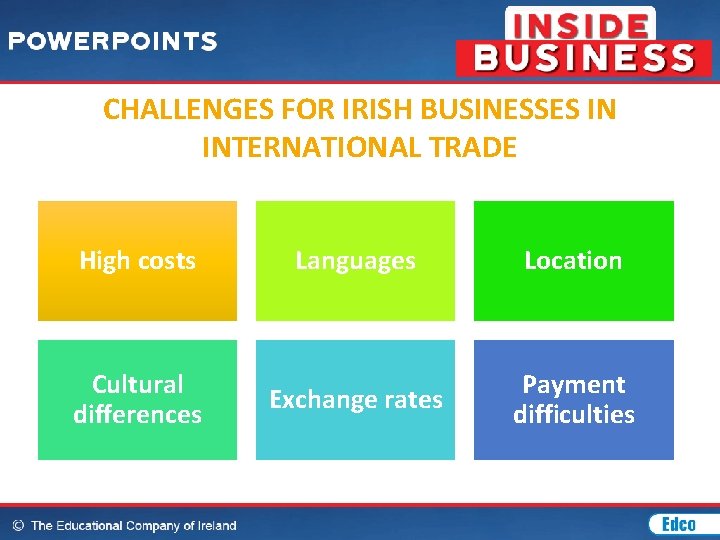 POWERPOINTS

INSIDE BUSINESS

CHALLENGES FOR IRISH BUSINESSES IN INTERNATIONAL TRADE

High costs

Languages

Location

Cultural differences

Exchange rates

Payment difficulties

© The Educational Company of Ireland

Edco